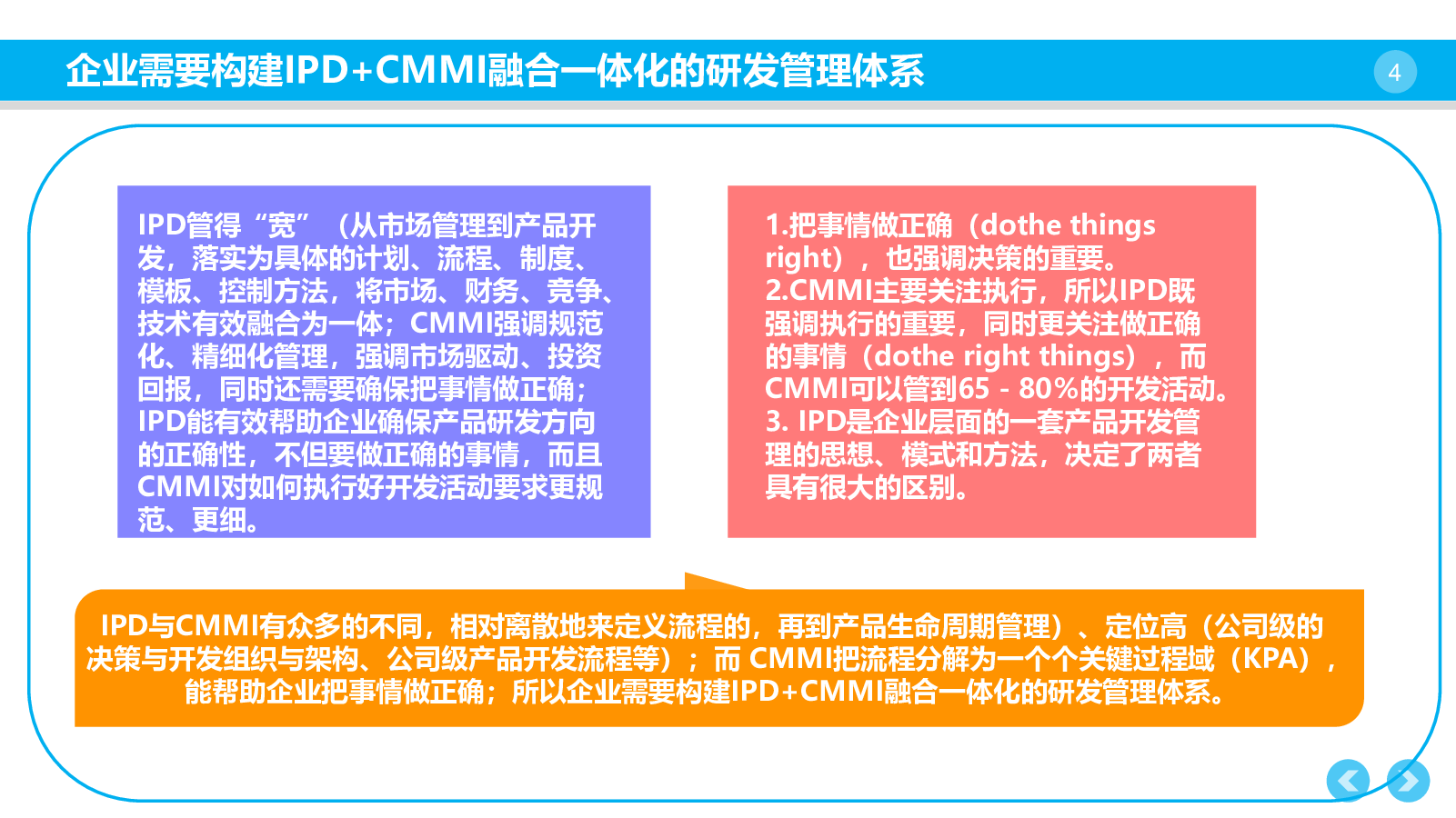 企业需要构建IPD+CMMI融合一体化的研发管理体系

4

IPD管得“宽”（从市场管理到产品开发，落实为具体的计划、流程、制度、模板、控制方法，将市场、财务、竞争、技术有效融合为一体；CMMI强调规范化、精细化管理，强调市场驱动、投资回报，同时还需要确保把事情做正确；IPD能有效帮助企业确保产品研发方向的正确性，不但要做正确的事情，而且CMMI对如何执行好开发活动要求更规范、更细。

1.把事情做正确（dothe things right），也强调决策的重要。
2.CMMI主要关注执行，所以IPD既强调执行的重要，同时更关注做正确的事情（dothe right things），而CMMI可以管到65 - 80%的开发活动。
3. IPD是企业层面的一套产品开发管理的思想、模式和方法，决定了两者具有很大的区别。

IPD与CMMI有众多的不同，相对离散地来定义流程的，再到产品生命周期管理）、定位高（公司级的决策与开发组织与架构、公司级产品开发流程等）；而 CMMI把流程分解为一个个关键过程域（KPA），能帮助企业把事情做正确；所以企业需要构建IPD+CMMI融合一体化的研发管理体系。